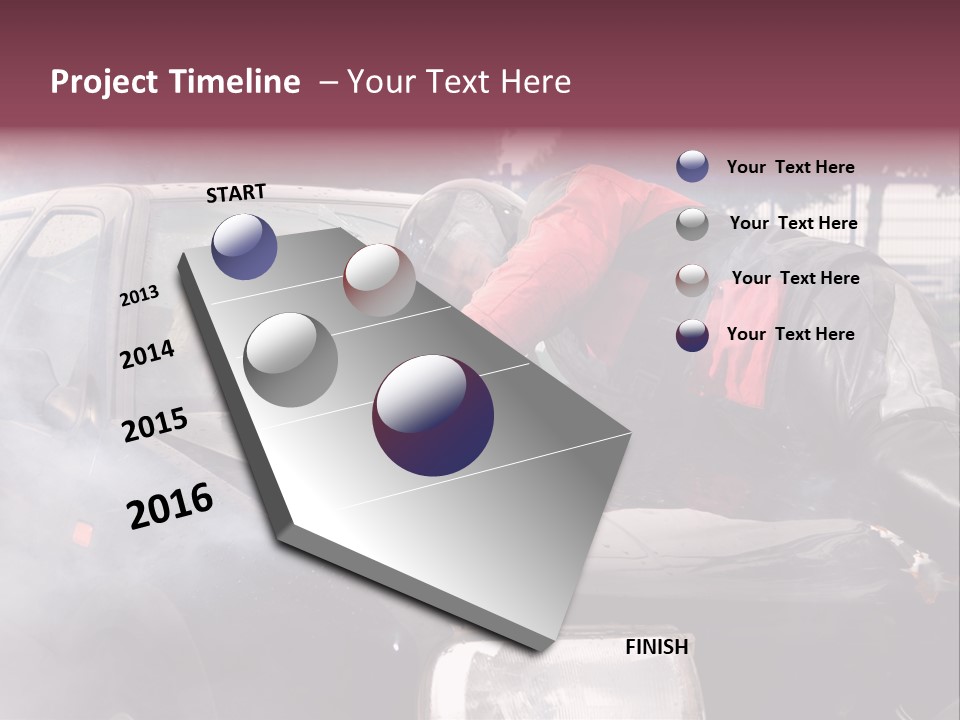 Project Timeline – Your Text Here

START

2013

2014

2015

2016

FINISH

Your Text Here

Your Text Here

Your Text Here

Your Text Here